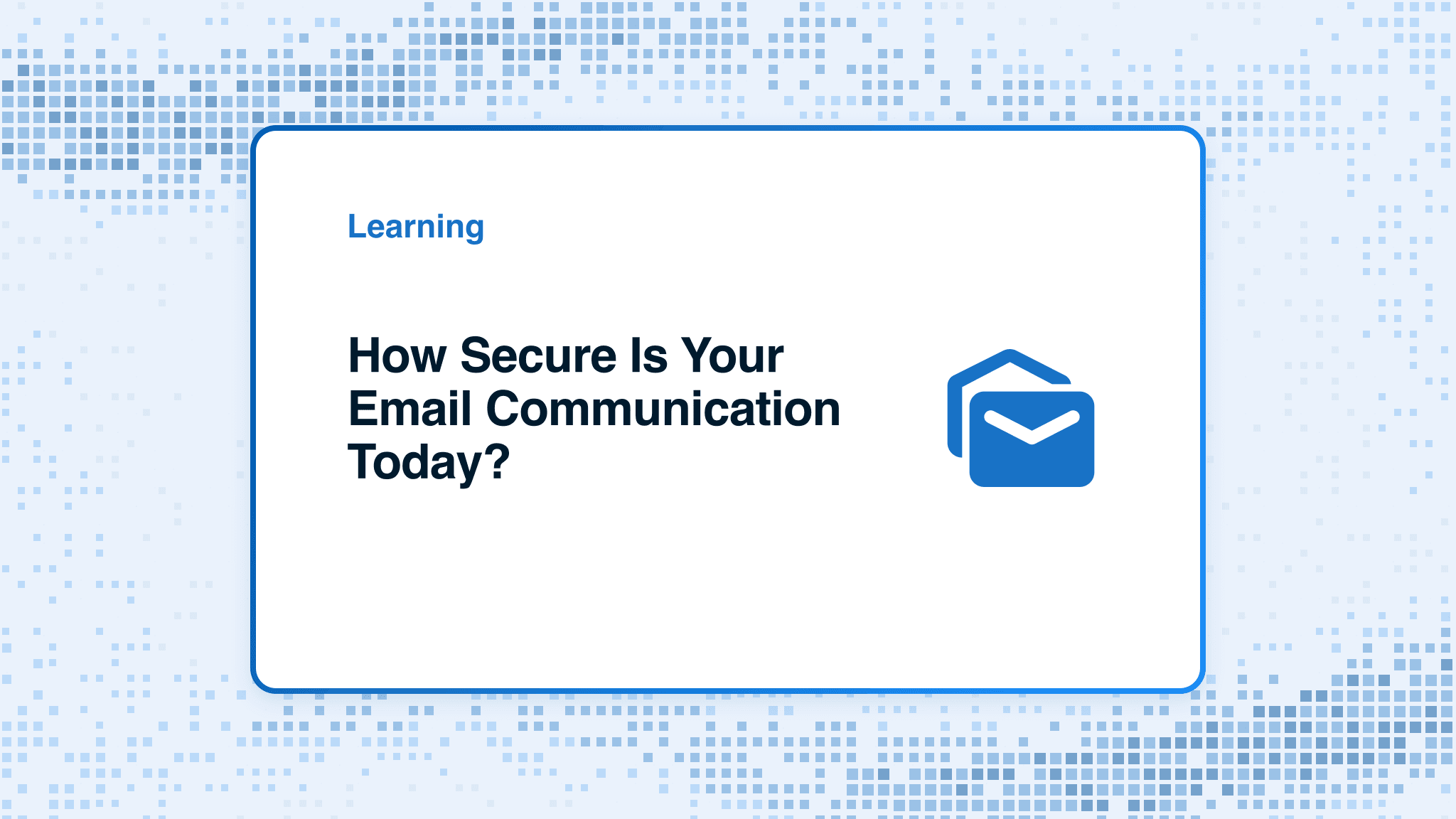 Learning

How Secure Is Your Email Communication Today?